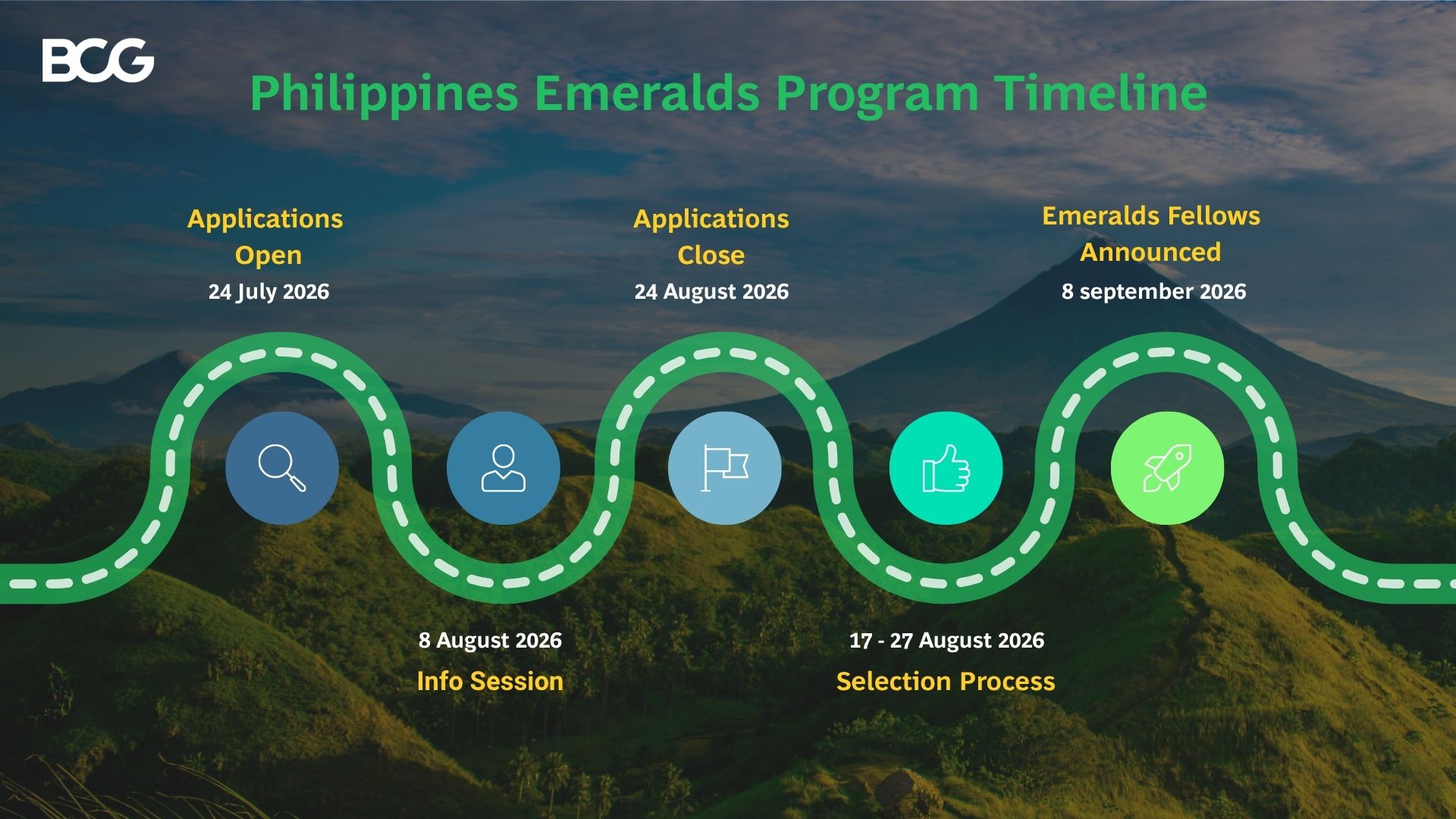 BCG

Philippines Emeralds Program Timeline

Applications Open
24 July 2026

Applications Close
24 August 2026

Emeralds Fellows Announced
8 september 2026

8 August 2026
Info Session

17 - 27 August 2026
Selection Process